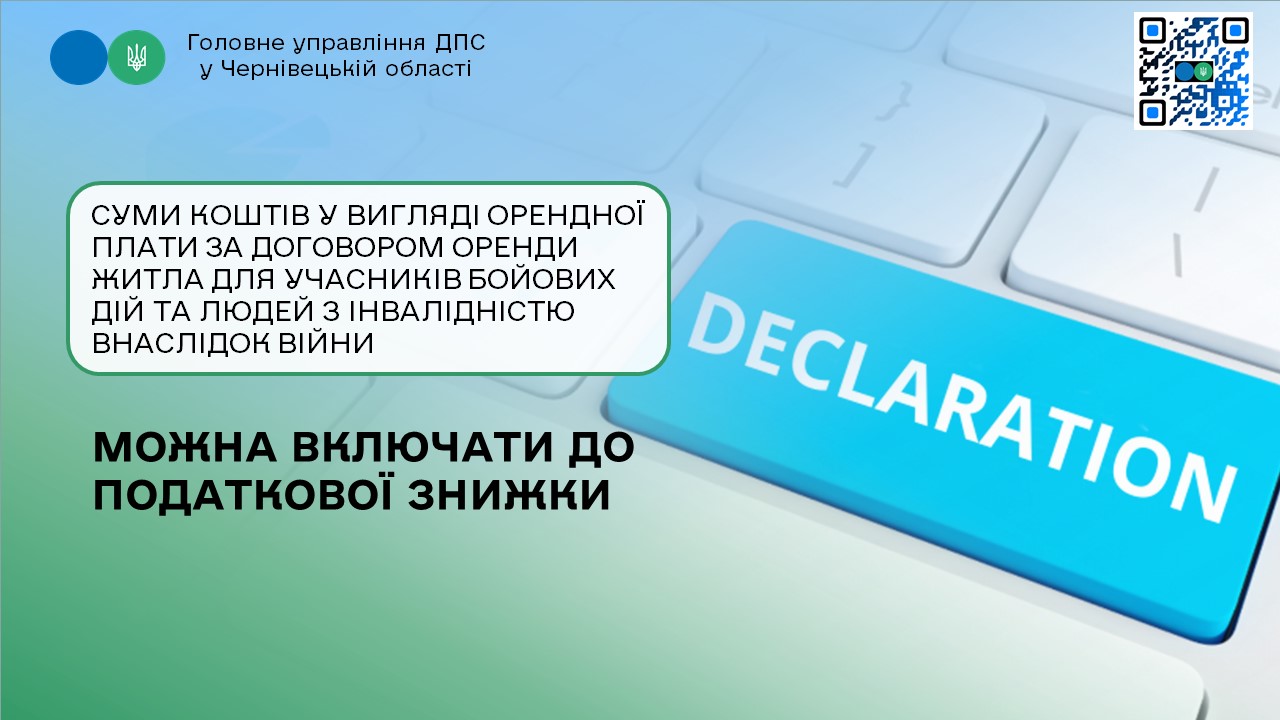 Головне управління ДПС
у Чернівецькій області

СУМИ КОШТІВ У ВИГЛЯДІ ОРЕНДНОЇ ПЛАТИ ЗА ДОГОВОРОМ ОРЕНДИ ЖИТЛА ДЛЯ УЧАСНИКІВ БОЙОВИХ ДІЙ ТА ЛЮДЕЙ З ІНВАЛІДНІСТЮ ВНАСЛІДОК ВІЙНИ

DECLARATION

МОЖНА ВКЛЮЧАТИ ДО ПОДАТКОВОЇ ЗНИЖКИ